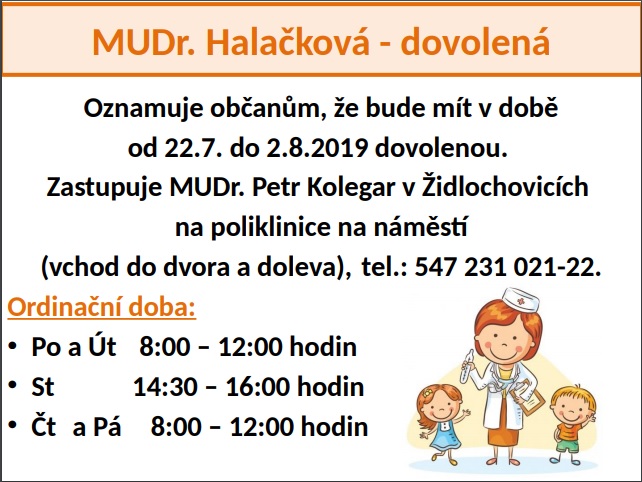 MUDr. Halačková - dovolená

Oznamuje občanům, že bude mít v době od 22.7. do 2.8.2019 dovolenou. Zastupuje MUDr. Petr Kolegar v Židlochovicích na poliklinice na náměstí (vchod do dvora a doleva), tel.: 547 231 021-22.

Ordinační doba:
• Po a Út 8:00 – 12:00 hodin
• St 14:30 – 16:00 hodin
• Čt a Pá 8:00 – 12:00 hodin